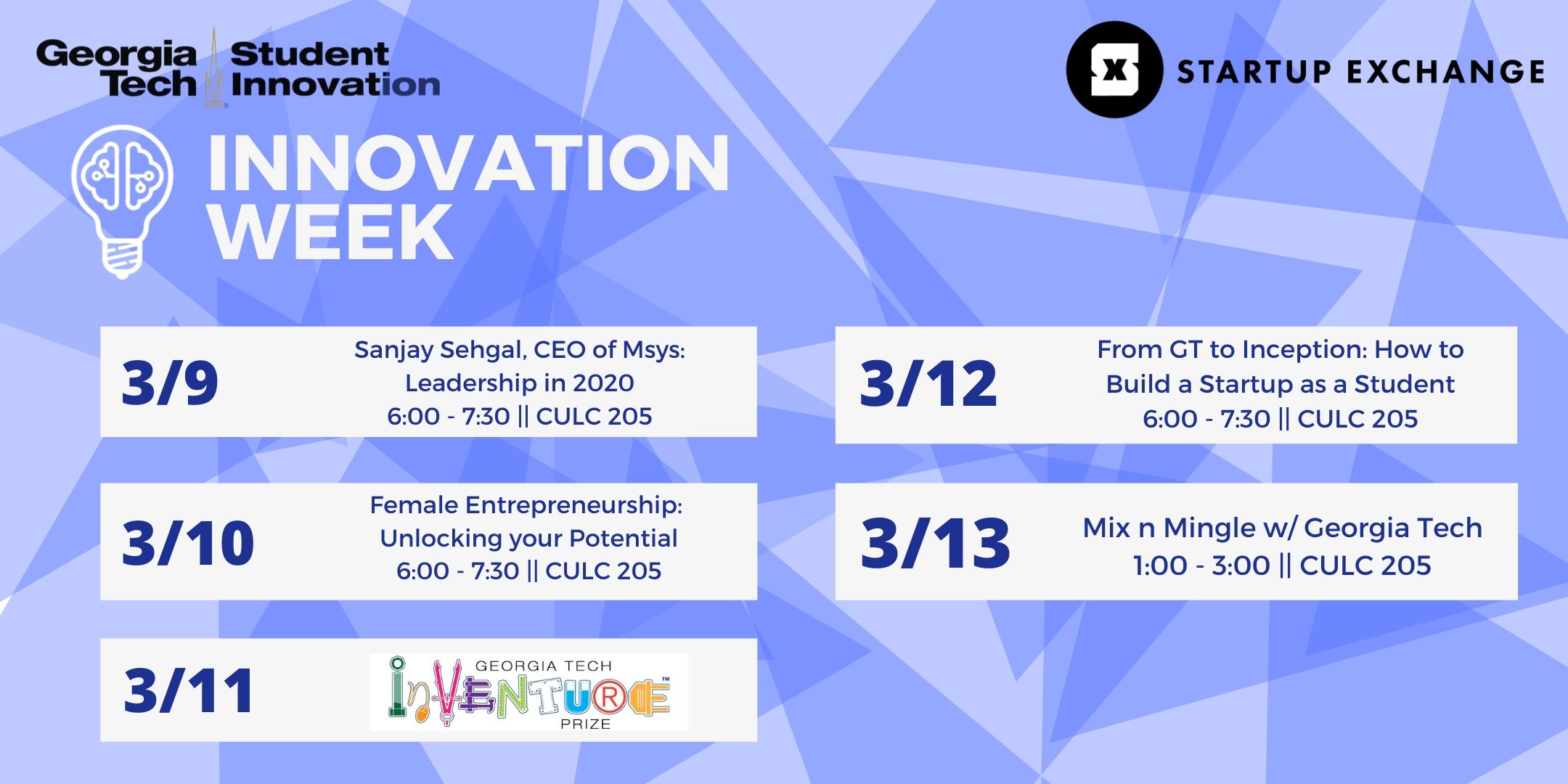 Georgia Tech Student Innovation

SX STARTUP EXCHANGE

INNOVATION WEEK

3/9 Sanjay Sehgal, CEO of Msys: Leadership in 2020
6:00 - 7:30 || CULC 205

3/10 Female Entrepreneurship: Unlocking your Potential
6:00 - 7:30 || CULC 205

3/11 GEORGIA TECH InVENTURE™ PRIZE

3/12 From GT to Inception: How to Build a Startup as a Student
6:00 - 7:30 || CULC 205

3/13 Mix n Mingle w/ Georgia Tech
1:00 - 3:00 || CULC 205